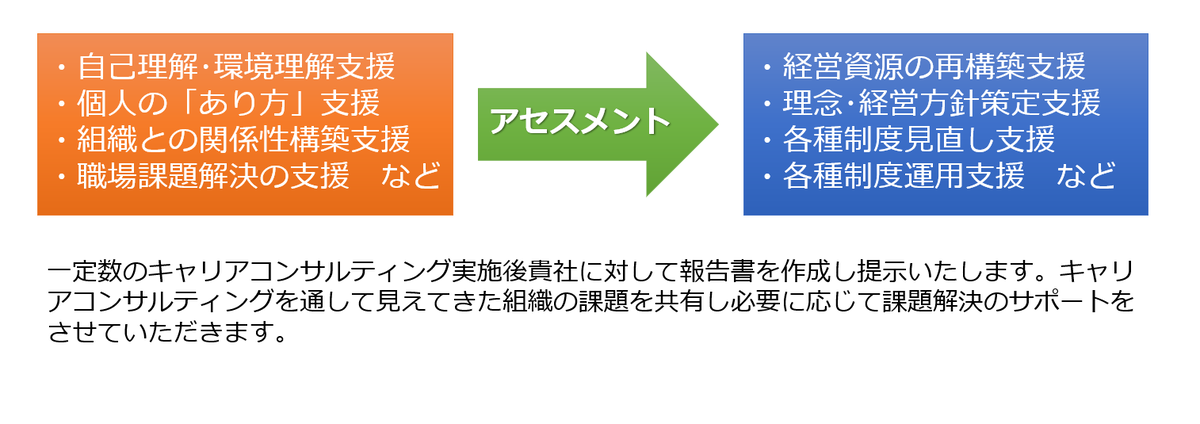 ・自己理解･環境理解支援
・個人の「あり方」支援
・組織との関係性構築支援
・職場課題解決の支援　など

アセスメント

・経営資源の再構築支援
・理念･経営方針策定支援
・各種制度見直し支援
・各種制度運用支援　など

一定数のキャリアコンサルティング実施後貴社に対して報告書を作成し提示いたします。キャリアコンサルティングを通して見えてきた組織の課題を共有し必要に応じて課題解決のサポートをさせていただきます。